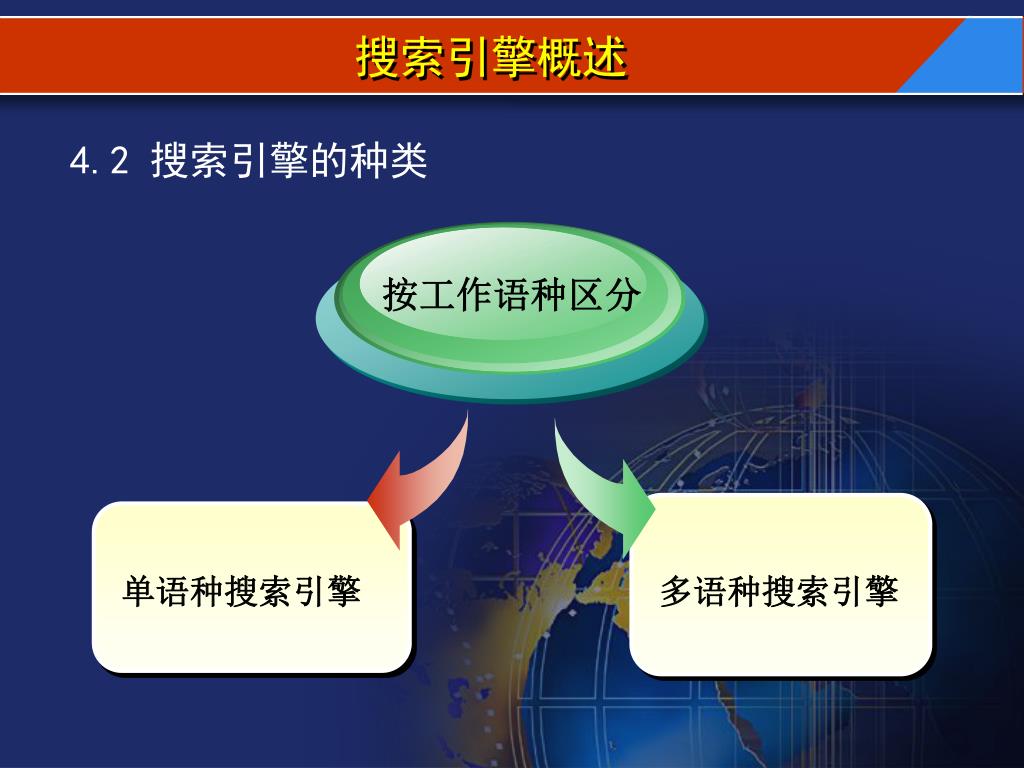 搜索引擎概述

4.2 搜索引擎的种类

按工作语种区分

单语种搜索引擎

多语种搜索引擎